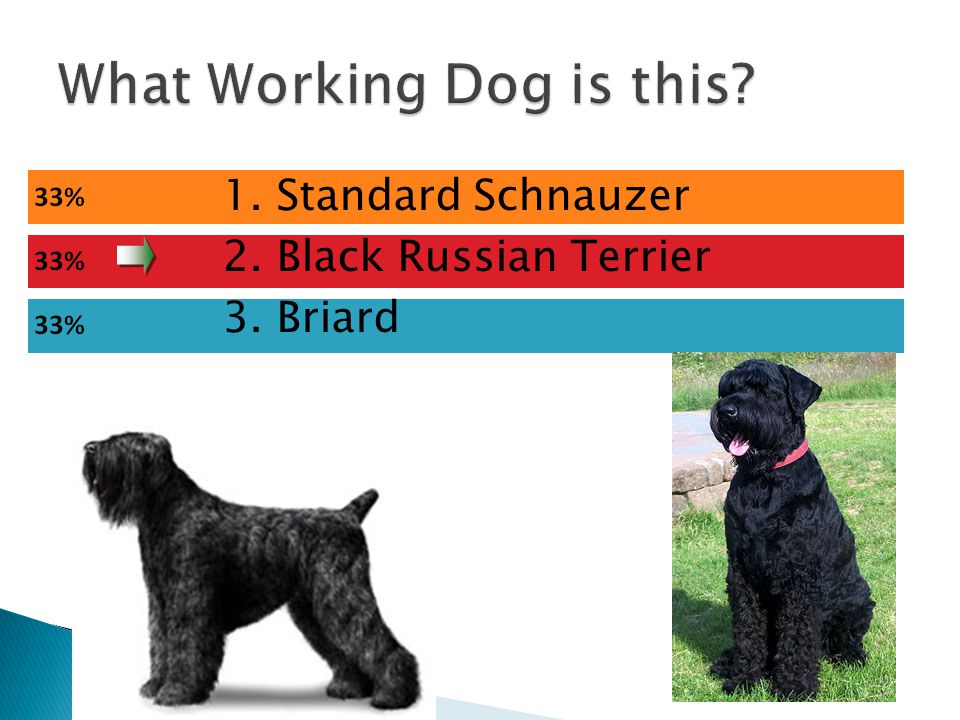 What Working Dog is this?

33% 1. Standard Schnauzer

33% 2. Black Russian Terrier

33% 3. Briard